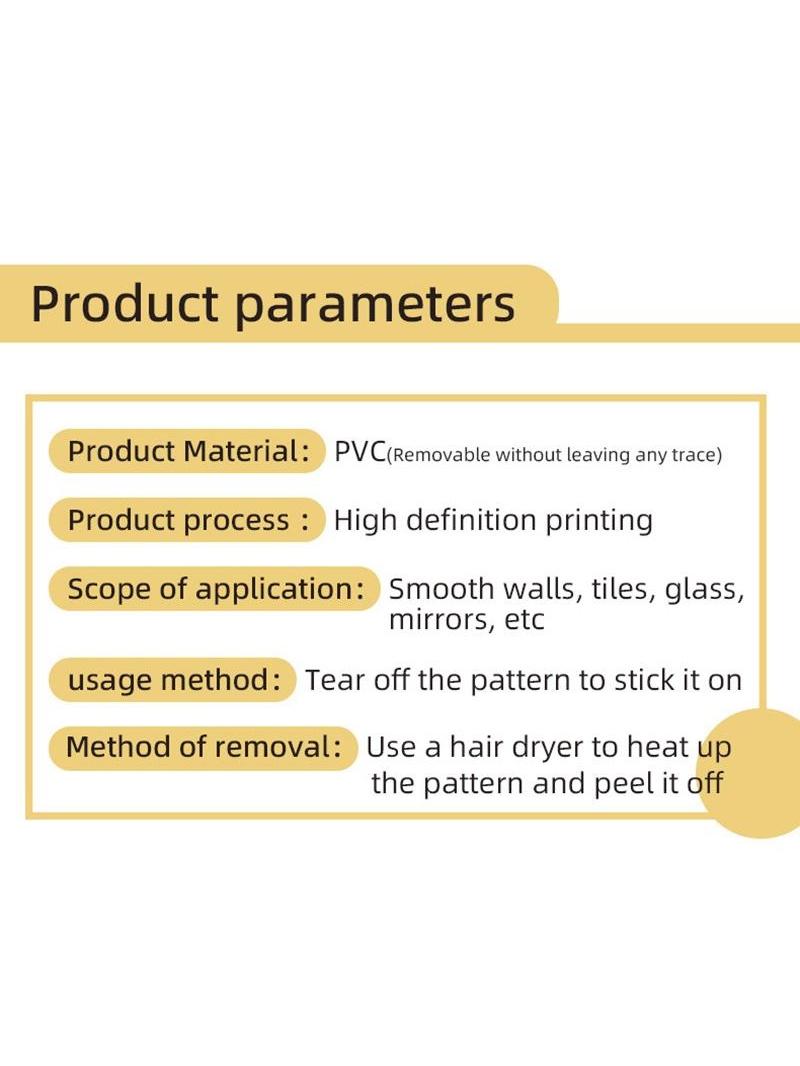 Product parameters

Product Material: PVC(Removable without leaving any trace)

Product process : High definition printing

Scope of application: Smooth walls, tiles, glass, mirrors, etc

usage method: Tear off the pattern to stick it on

Method of removal: Use a hair dryer to heat up the pattern and peel it off